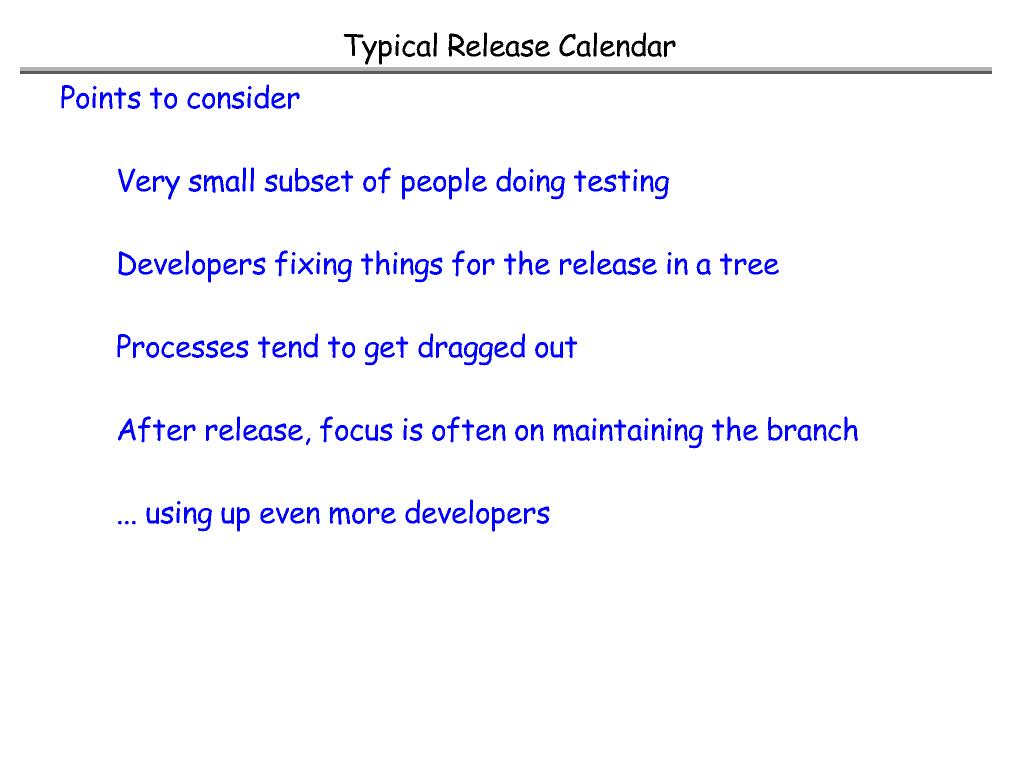 Typical Release Calendar

Points to consider

Very small subset of people doing testing

Developers fixing things for the release in a tree

Processes tend to get dragged out

After release, focus is often on maintaining the branch

... using up even more developers